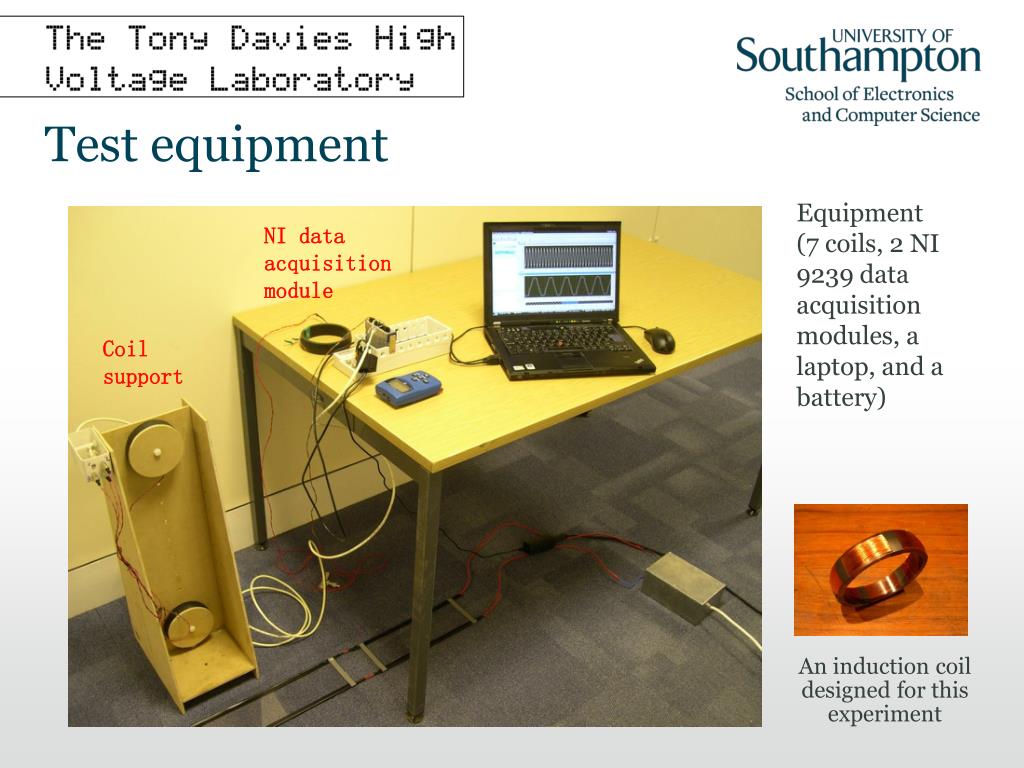 The Tony Davies High Voltage Laboratory

UNIVERSITY OF Southampton
School of Electronics and Computer Science

Test equipment

NI data acquisition module

Coil support

Equipment (7 coils, 2 NI 9239 data acquisition modules, a laptop, and a battery)

An induction coil designed for this experiment